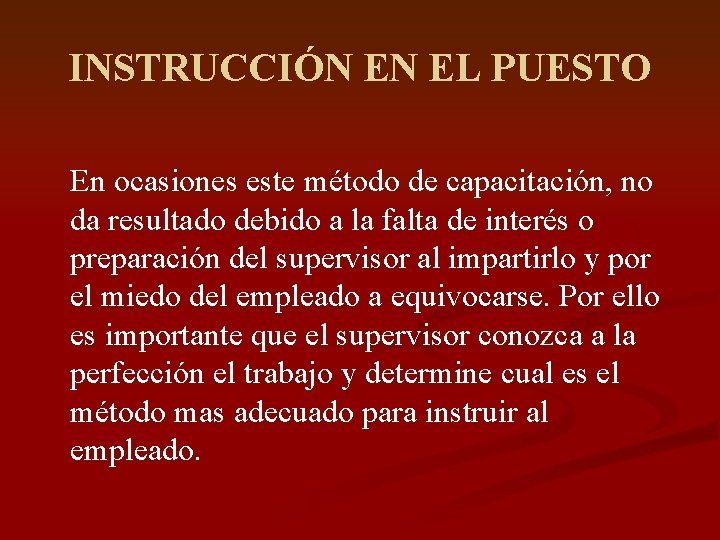 INSTRUCCIÓN EN EL PUESTO

En ocasiones este método de capacitación, no da resultado debido a la falta de interés o preparación del supervisor al impartirlo y por el miedo del empleado a equivocarse. Por ello es importante que el supervisor conozca a la perfección el trabajo y determine cual es el método mas adecuado para instruir al empleado.